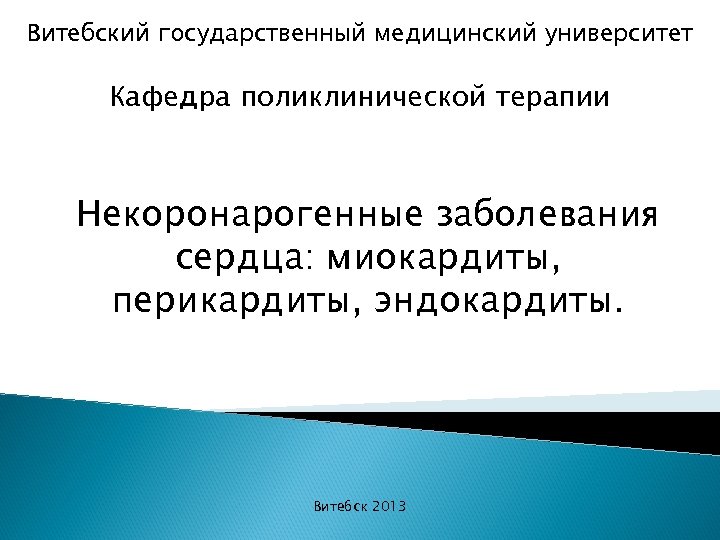 Витебский государственный медицинский университет

Кафедра поликлинической терапии

Некоронарогенные заболевания сердца: миокардиты, перикардиты, эндокардиты.

Витебск 2013